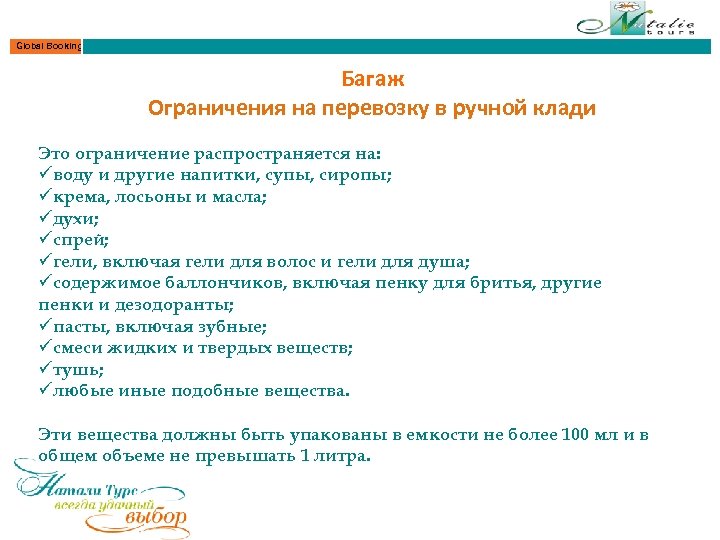 Natalie tours

Global Booking

Багаж
Ограничения на перевозку в ручной клади

Это ограничение распространяется на:
✓воду и другие напитки, супы, сиропы;
✓крема, лосьоны и масла;
✓духи;
✓спрей;
✓гели, включая гели для волос и гели для душа;
✓содержимое баллончиков, включая пенку для бритья, другие пенки и дезодоранты;
✓пасты, включая зубные;
✓смеси жидких и твердых веществ;
✓тушь;
✓любые иные подобные вещества.

Эти вещества должны быть упакованы в емкости не более 100 мл и в общем объеме не превышать 1 литра.

Натали Турс
всегда удачный
выбор